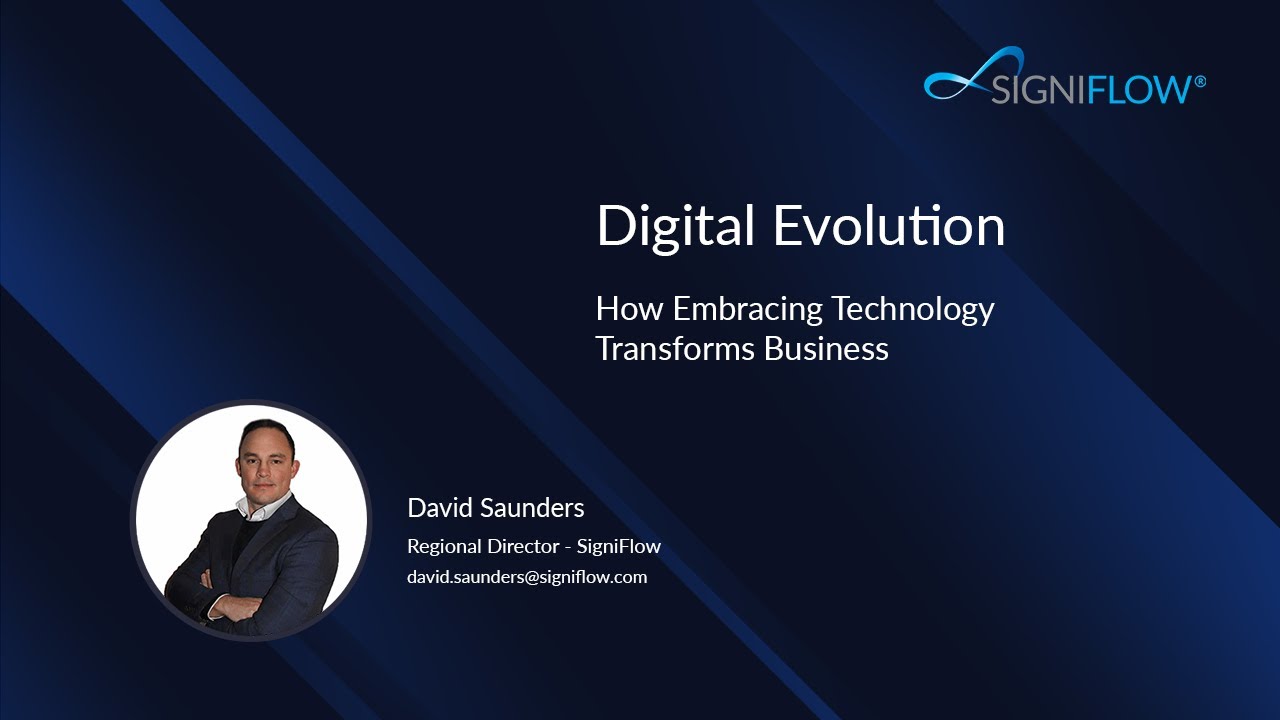 SIGNIFLOW®

Digital Evolution

How Embracing Technology Transforms Business

David Saunders

Regional Director - SigniFlow

david.saunders@signiflow.com